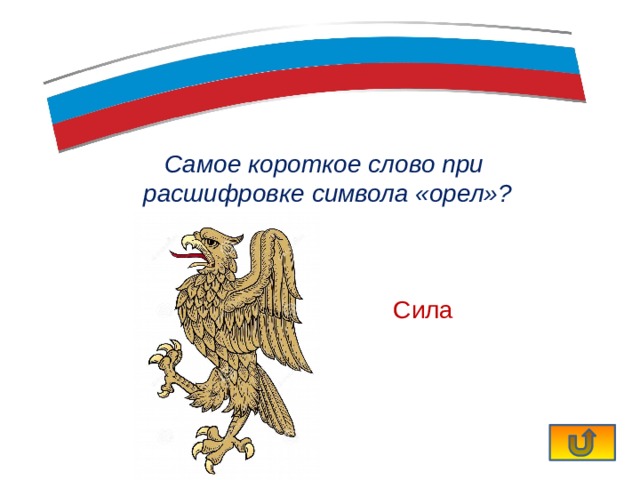 Самое короткое слово при расшифровке символа «орел»?

Сила